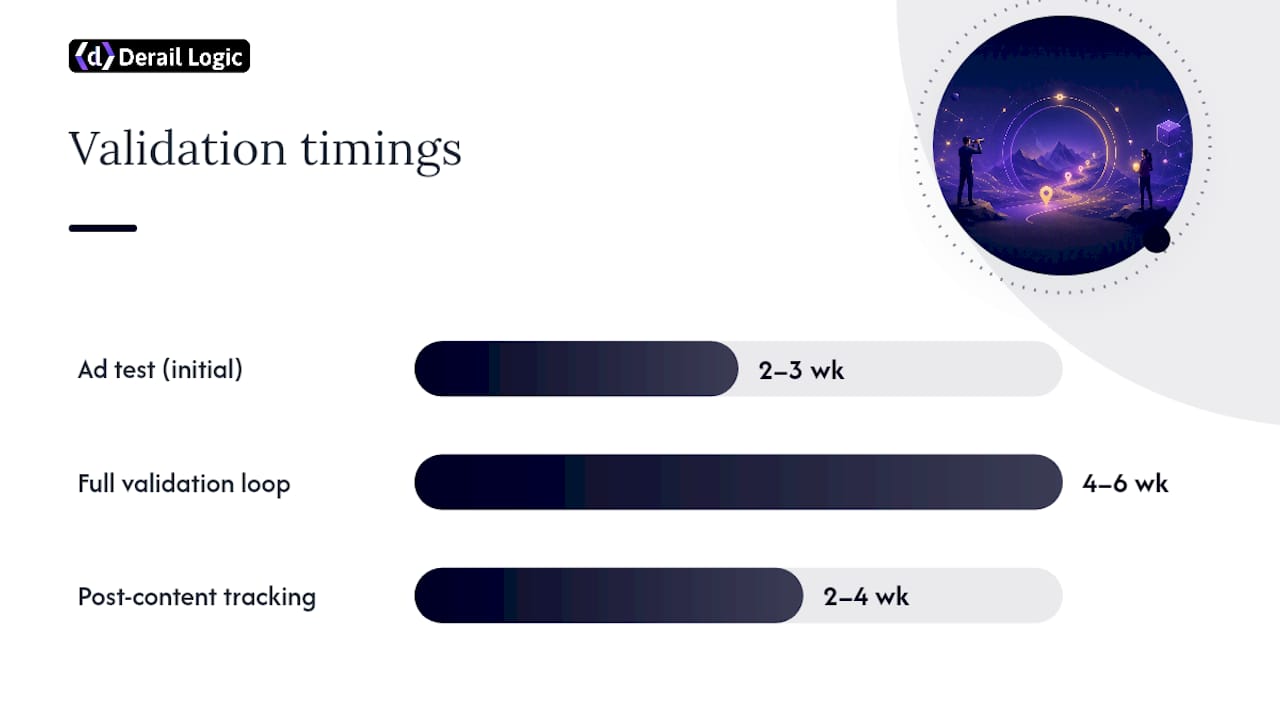 ⟨d⟩ Derail Logic

Validation timings

Ad test (initial)
2–3 wk

Full validation loop
4–6 wk

Post-content tracking
2–4 wk